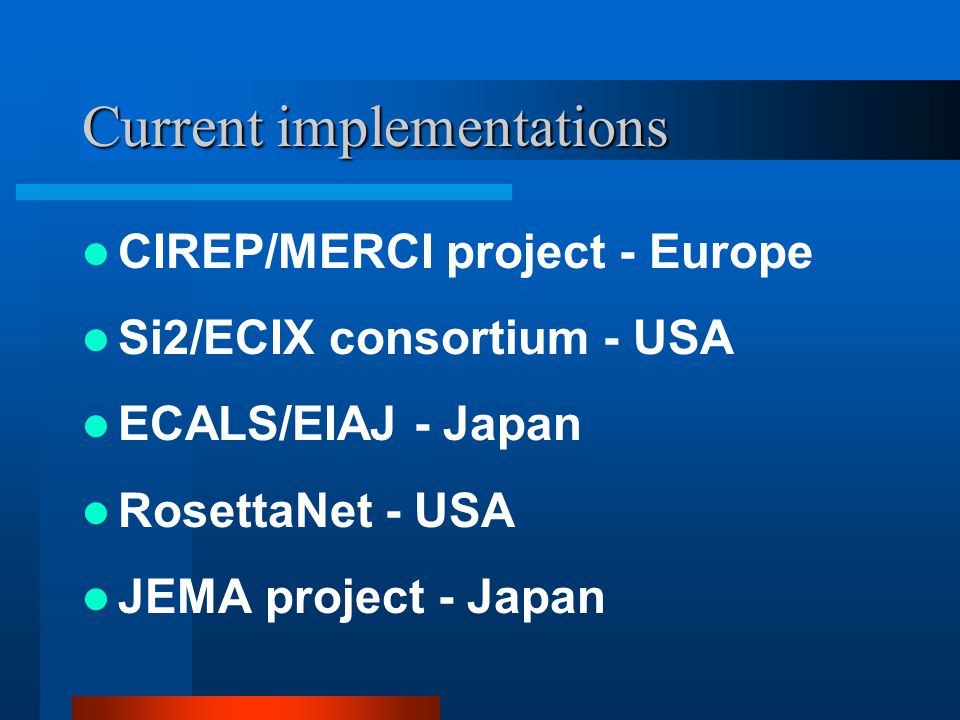 Current implementations

- CIREP/MERCI project - Europe
- Si2/ECIX consortium - USA
- ECALS/EIAJ - Japan
- RosettaNet - USA
- JEMA project - Japan